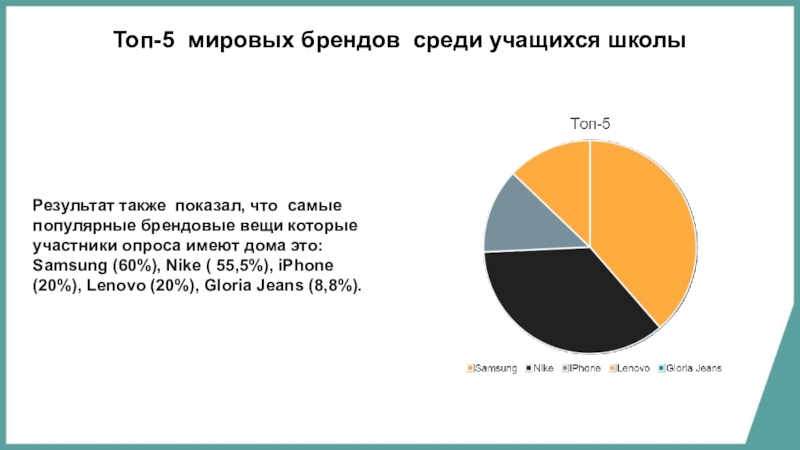 Топ-5 мировых брендов среди учащихся школы

Результат также показал, что самые популярные брендовые вещи которые участники опроса имеют дома это: Samsung (60%), Nike ( 55,5%), iPhone (20%), Lenovo (20%), Gloria Jeans (8,8%).

Топ-5

Samsung Nike iPhone Lenovo Gloria Jeans